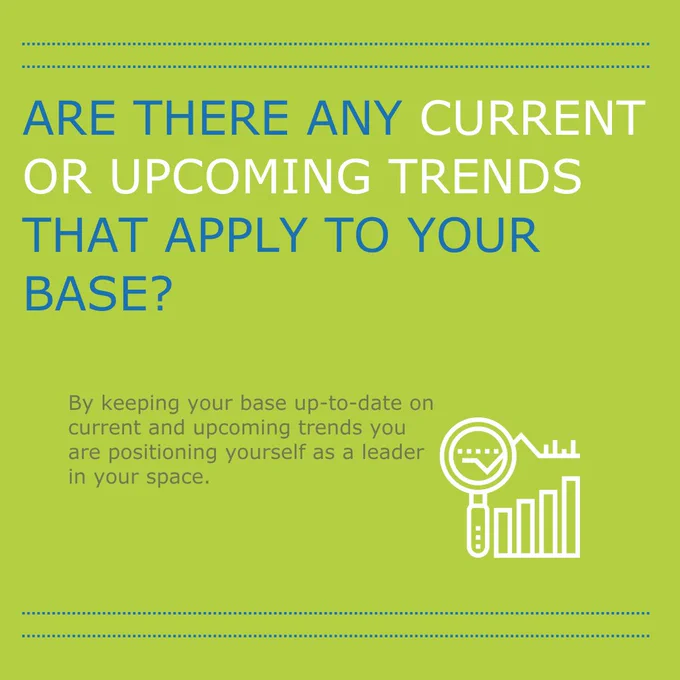 ARE THERE ANY CURRENT OR UPCOMING TRENDS THAT APPLY TO YOUR BASE?

By keeping your base up-to-date on current and upcoming trends you are positioning yourself as a leader in your space.